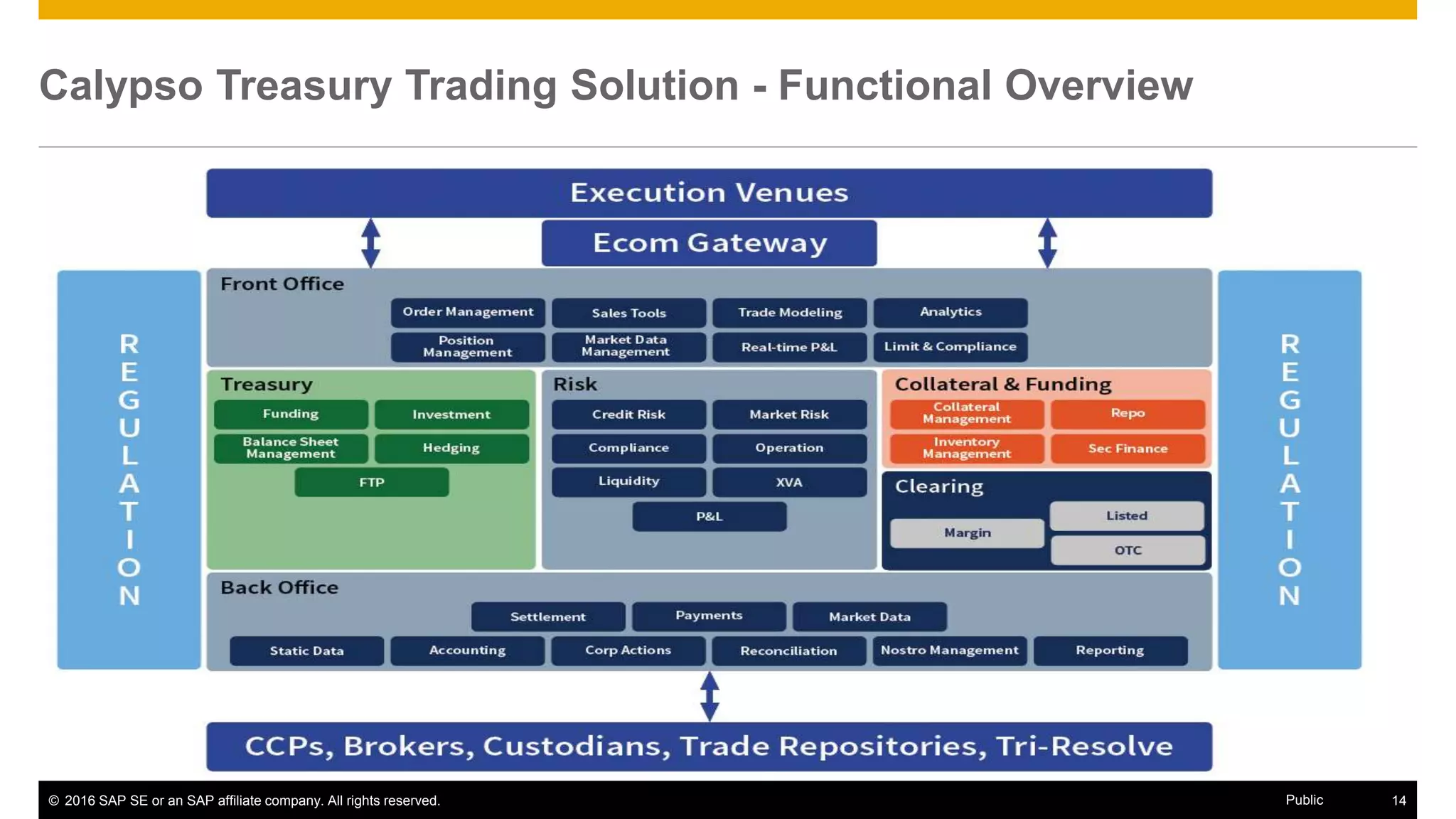 Calypso Treasury Trading Solution - Functional Overview

Execution Venues

Ecom Gateway

REGULATION

Front Office

Order Management
Sales Tools
Trade Modeling
Analytics
Position Management
Market Data Management
Real-time P&L
Limit & Compliance

Treasury

Funding
Investment
Balance Sheet Management
Hedging
FTP

Risk

Credit Risk
Market Risk
Compliance
Operation
Liquidity
XVA
P&L

Collateral & Funding

Collateral Management
Repo
Inventory Management
Sec Finance

Clearing

Margin
Listed
OTC

Back Office

Settlement
Payments
Market Data
Static Data
Accounting
Corp Actions
Reconciliation
Nostro Management
Reporting

REGULATION

CCPs, Brokers, Custodians, Trade Repositories, Tri-Resolve

© 2016 SAP SE or an SAP affiliate company. All rights reserved.

Public

14